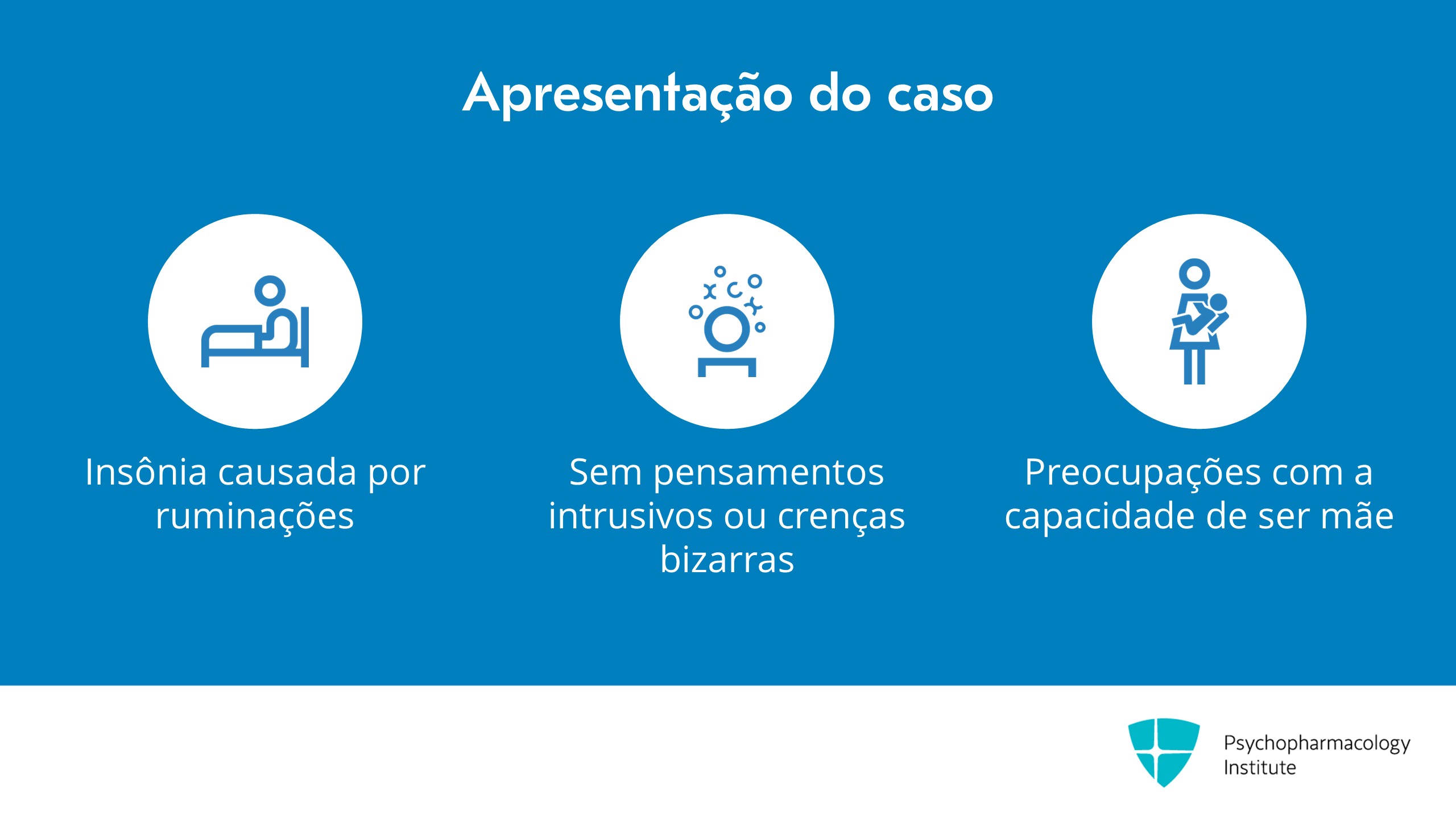 Apresentação do caso

Insônia causada por ruminações

Sem pensamentos intrusivos ou crenças bizarras

Preocupações com a capacidade de ser mãe

Psychopharmacology Institute